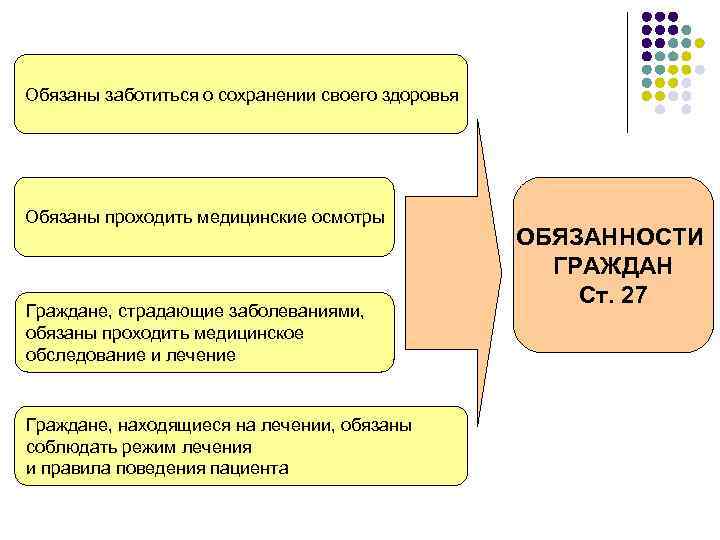 Обязаны заботиться о сохранении своего здоровья

Обязаны проходить медицинские осмотры

Граждане, страдающие заболеваниями, обязаны проходить медицинское обследование и лечение

Граждане, находящиеся на лечении, обязаны соблюдать режим лечения
и правила поведения пациента

ОБЯЗАННОСТИ ГРАЖДАН
Ст. 27